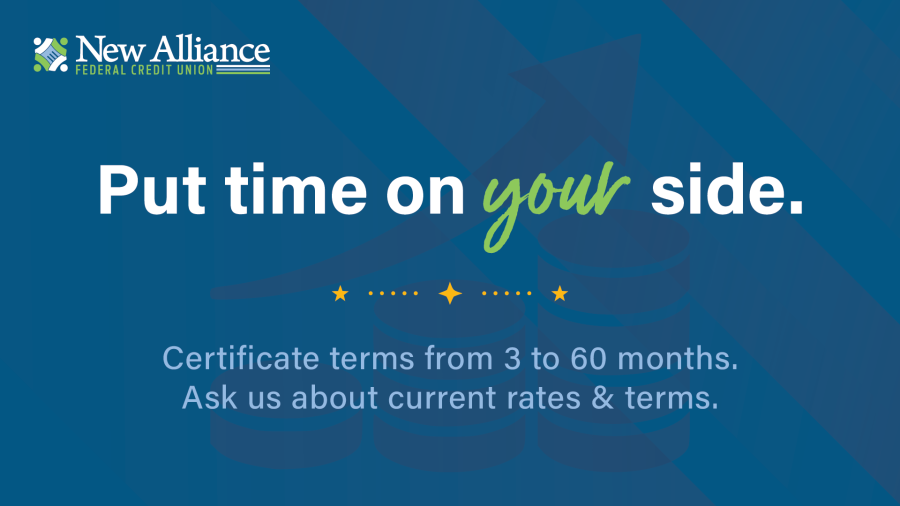 New Alliance
FEDERAL CREDIT UNION

Put time on your side.

Certificate terms from 3 to 60 months.
Ask us about current rates & terms.